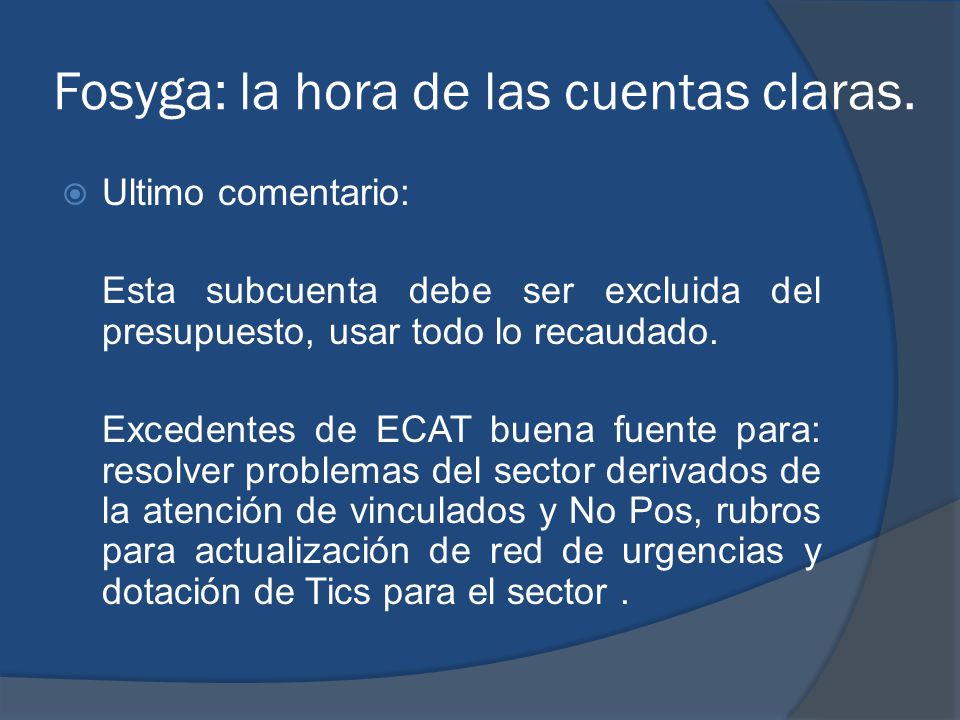 Fosyga: la hora de las cuentas claras.

Ultimo comentario:

Esta subcuenta debe ser excluida del presupuesto, usar todo lo recaudado.

Excedentes de ECAT buena fuente para: resolver problemas del sector derivados de la atención de vinculados y No Pos, rubros para actualización de red de urgencias y dotación de Tics para el sector .